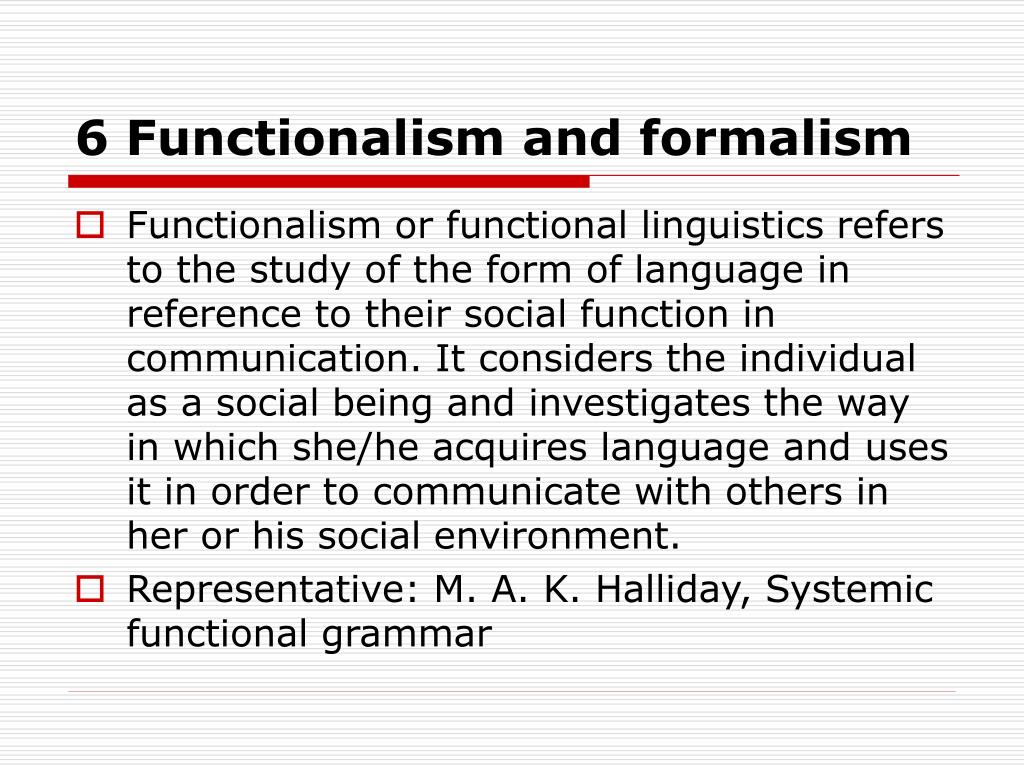 6 Functionalism and formalism

Functionalism or functional linguistics refers to the study of the form of language in reference to their social function in communication. It considers the individual as a social being and investigates the way in which she/he acquires language and uses it in order to communicate with others in her or his social environment.

Representative: M. A. K. Halliday, Systemic functional grammar